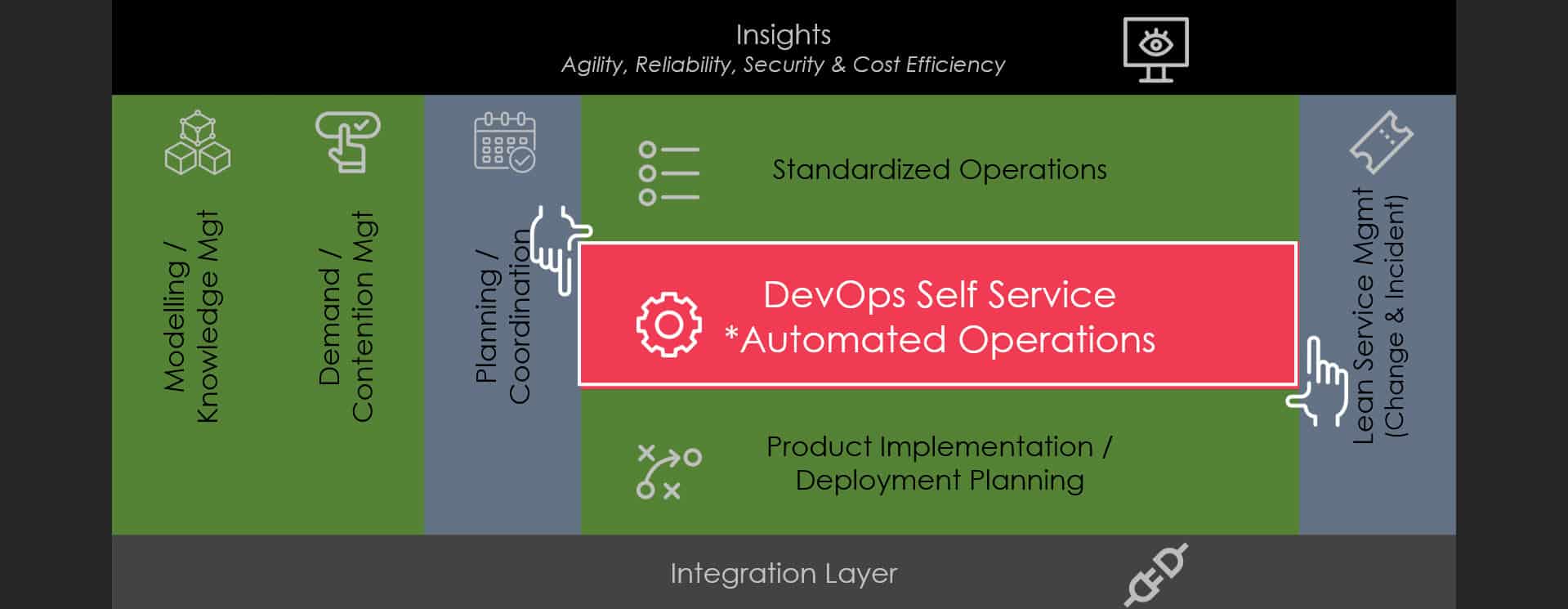 Insights
Agility, Reliability, Security & Cost Efficiency

Modelling / Knowledge Mgt

Demand / Contention Mgt

Planning / Coordination

Standardized Operations

DevOps Self Service
*Automated Operations

Product Implementation / Deployment Planning

Lean Service Mgmt (Change & Incident)

Integration Layer